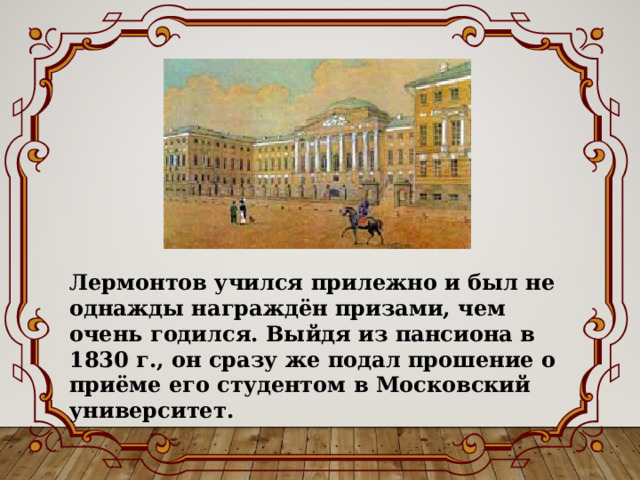 Лермонтов учился прилежно и был не однажды награждён призами, чем очень годился. Выйдя из пансиона в 1830 г., он сразу же подал прошение о приёме его студентом в Московский университет.